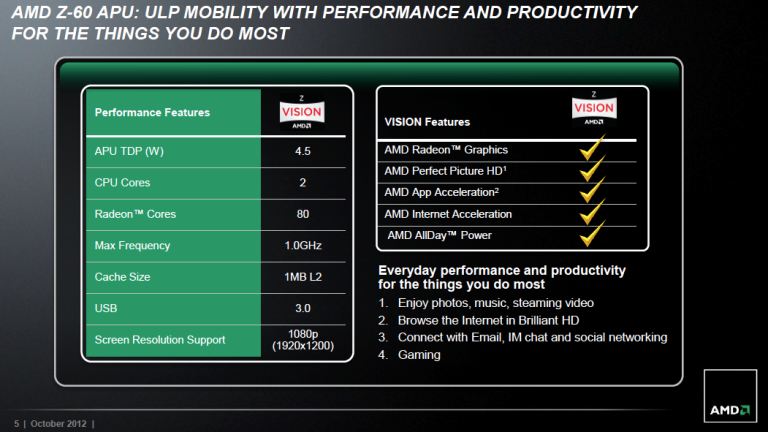 AMD Z-60 APU: ULP MOBILITY WITH PERFORMANCE AND PRODUCTIVITY FOR THE THINGS YOU DO MOST

| Performance Features | Z VISION AMD |
|---|---|
| APU TDP (W) | 4.5 |
| CPU Cores | 2 |
| Radeon™ Cores | 80 |
| Max Frequency | 1.0GHz |
| Cache Size | 1MB L2 |
| USB | 3.0 |
| Screen Resolution Support | 1080p (1920x1200) |

| VISION Features | Z VISION AMD |
|---|---|
| AMD Radeon™ Graphics | ✓ |
| AMD Perfect Picture HD$^1$ | ✓ |
| AMD App Acceleration$^2$ | ✓ |
| AMD Internet Acceleration | ✓ |
| AMD AllDay™ Power | ✓ |

Everyday performance and productivity for the things you do most
1. Enjoy photos, music, steaming video
2. Browse the Internet in Brilliant HD
3. Connect with Email, IM chat and social networking
4. Gaming

5 | October 2012 |

AMD